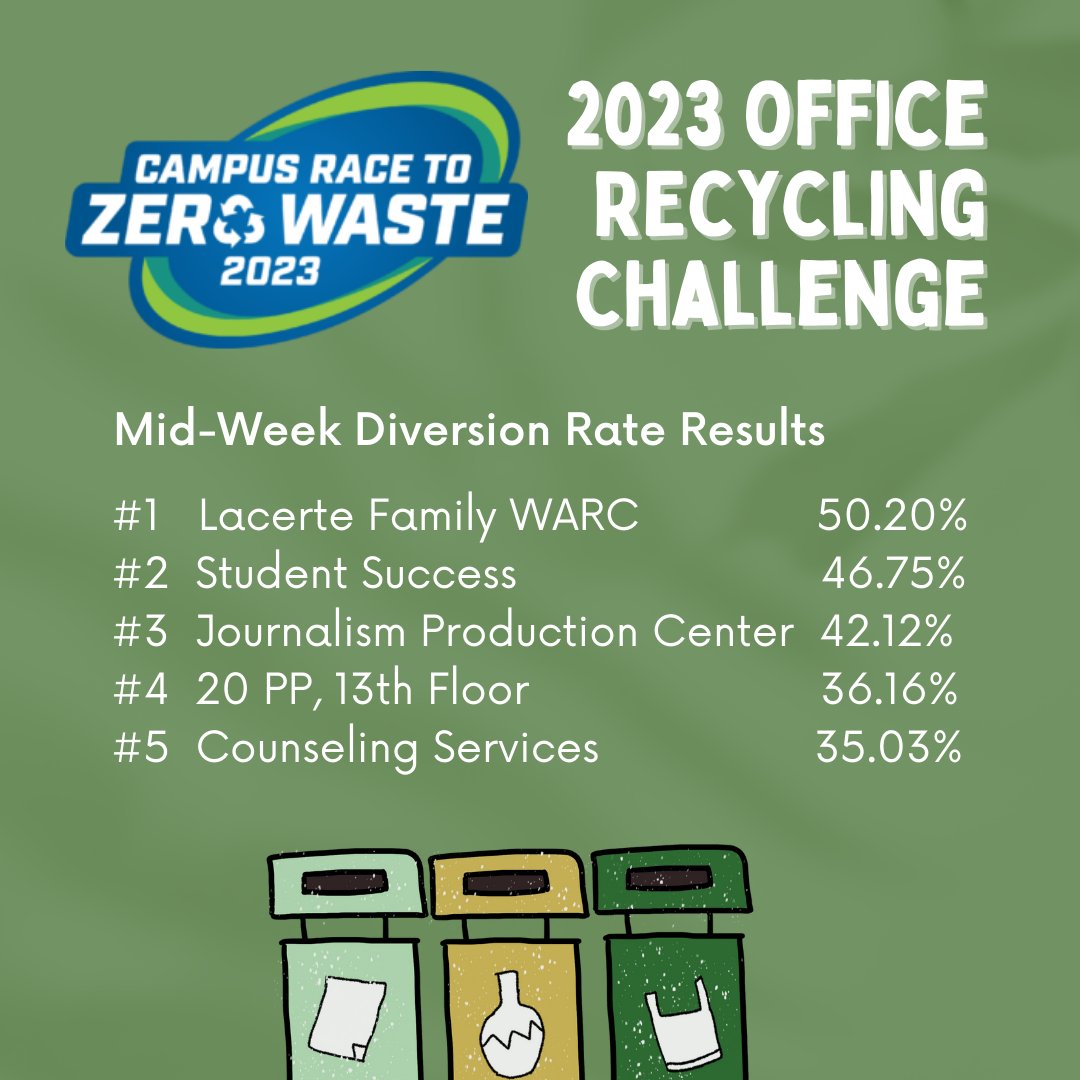 CAMPUS RACE TO ZERO WASTE 2023

2023 OFFICE RECYCLING CHALLENGE

Mid-Week Diversion Rate Results

#1 Lacerte Family WARC 50.20%
#2 Student Success 46.75%
#3 Journalism Production Center 42.12%
#4 20 PP, 13th Floor 36.16%
#5 Counseling Services 35.03%